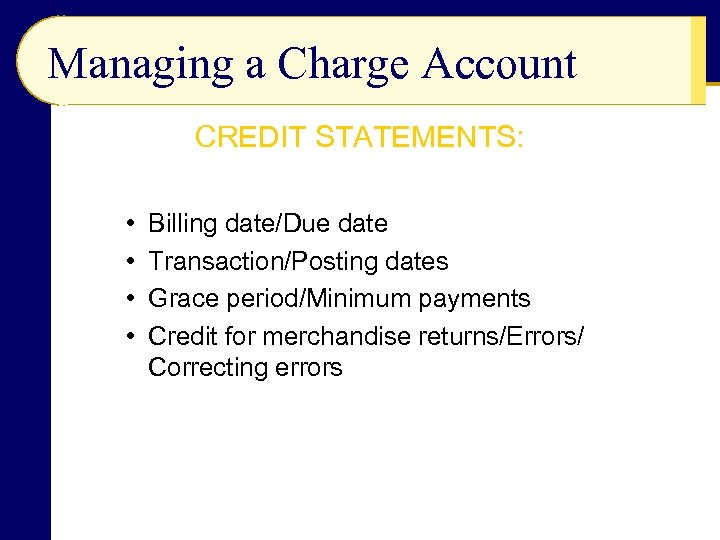 Managing a Charge Account

CREDIT STATEMENTS:

• Billing date/Due date
• Transaction/Posting dates
• Grace period/Minimum payments
• Credit for merchandise returns/Errors/ Correcting errors